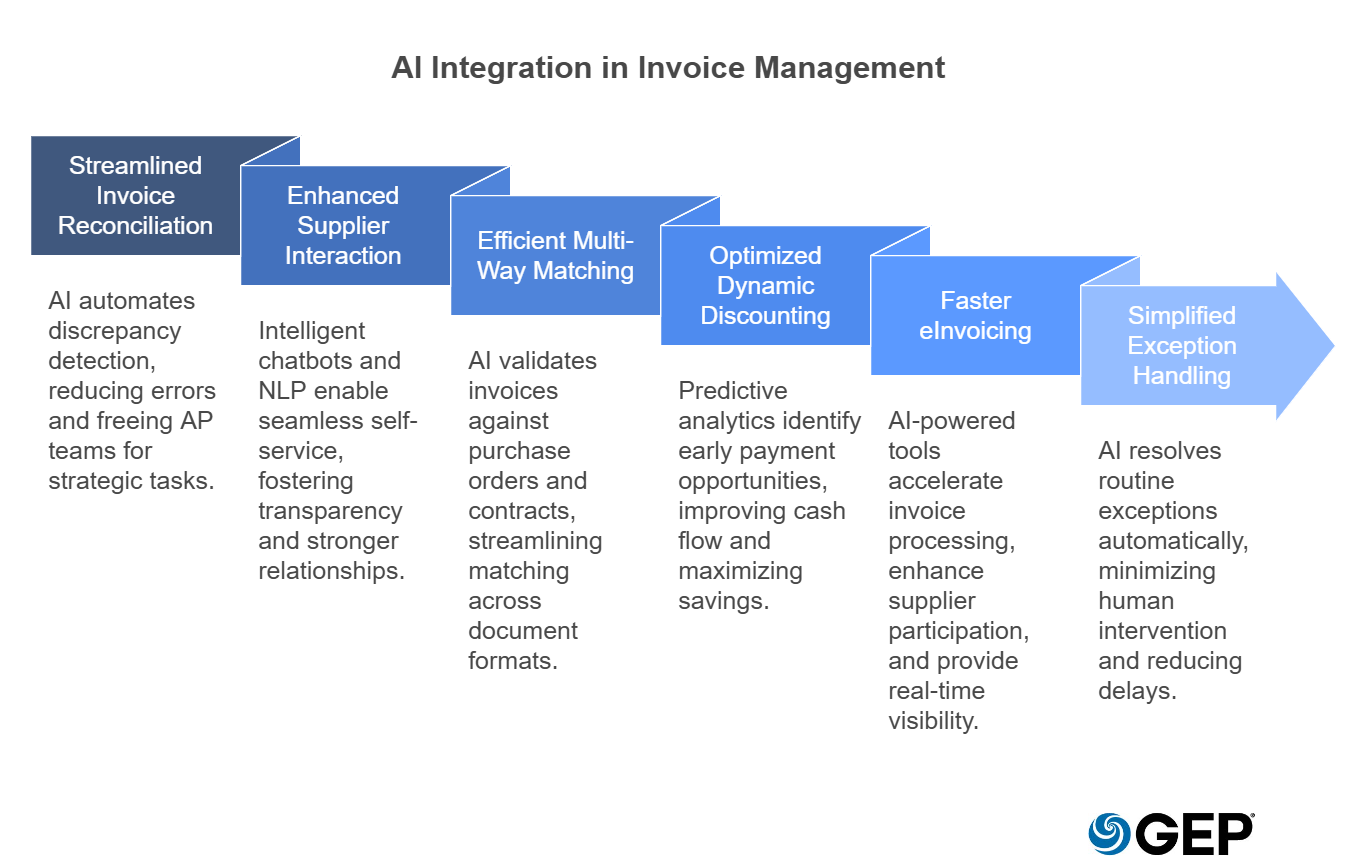 AI Integration in Invoice Management

Streamlined Invoice Reconciliation

AI automates discrepancy detection, reducing errors and freeing AP teams for strategic tasks.

Enhanced Supplier Interaction

Intelligent chatbots and NLP enable seamless self-service, fostering transparency and stronger relationships.

Efficient Multi-Way Matching

AI validates invoices against purchase orders and contracts, streamlining matching across document formats.

Optimized Dynamic Discounting

Predictive analytics identify early payment opportunities, improving cash flow and maximizing savings.

Faster eInvoicing

AI-powered tools accelerate invoice processing, enhance supplier participation, and provide real-time visibility.

Simplified Exception Handling

AI resolves routine exceptions automatically, minimizing human intervention and reducing delays.

GEP